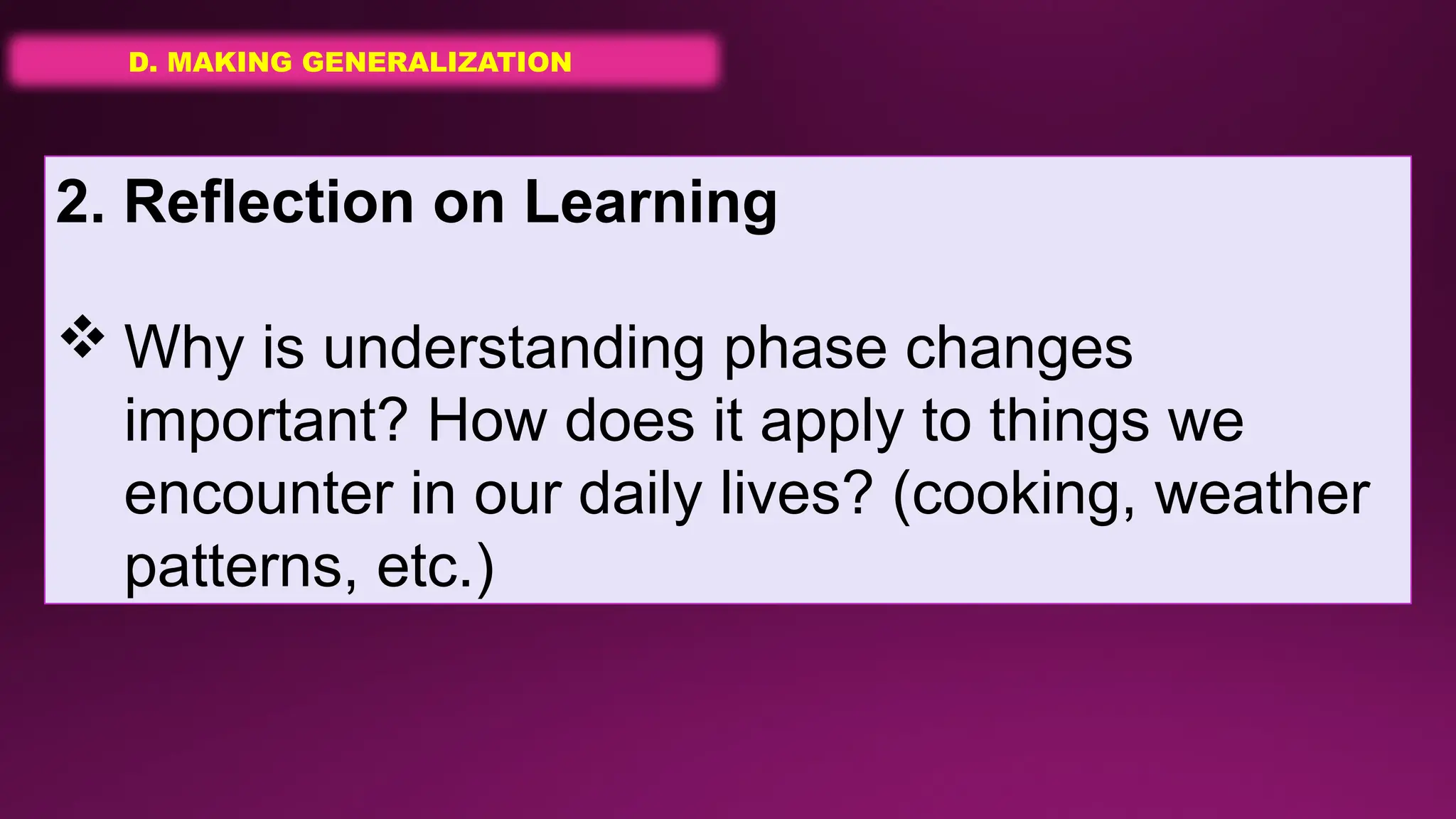 D. MAKING GENERALIZATION

2. Reflection on Learning

❖ Why is understanding phase changes important? How does it apply to things we encounter in our daily lives? (cooking, weather patterns, etc.)